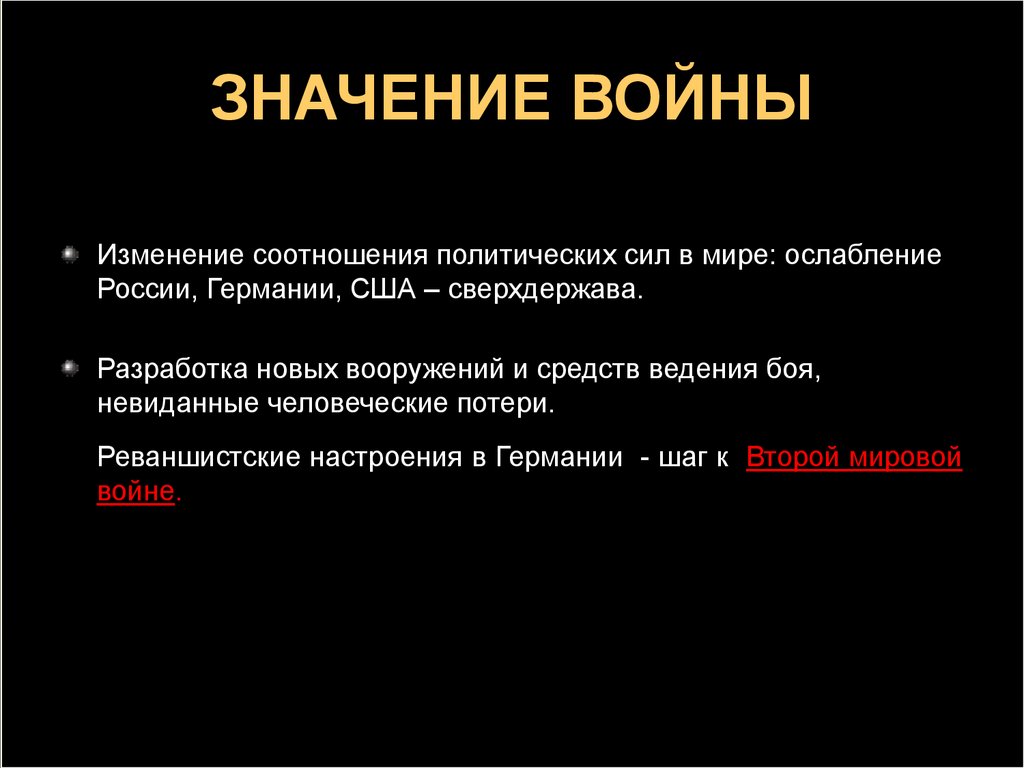 ЗНАЧЕНИЕ ВОЙНЫ

Изменение соотношения политических сил в мире: ослабление России, Германии, США – сверхдержава.

Разработка новых вооружений и средств ведения боя, невиданные человеческие потери.

Реваншистские настроения в Германии - шаг к Второй мировой войне.